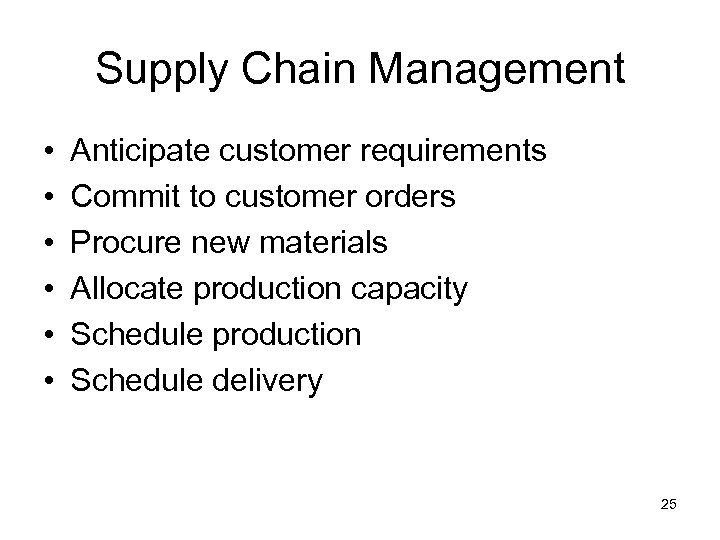 Supply Chain Management

• Anticipate customer requirements
• Commit to customer orders
• Procure new materials
• Allocate production capacity
• Schedule production
• Schedule delivery

25